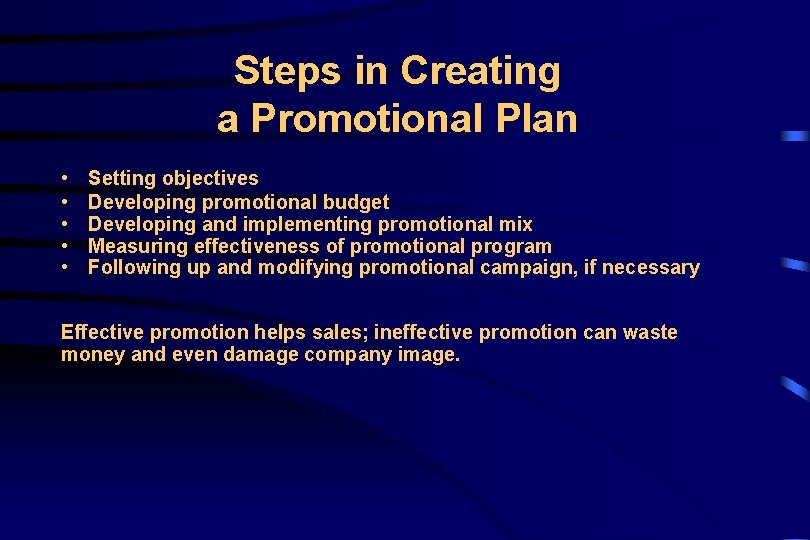 Steps in Creating
a Promotional Plan

• Setting objectives
• Developing promotional budget
• Developing and implementing promotional mix
• Measuring effectiveness of promotional program
• Following up and modifying promotional campaign, if necessary

Effective promotion helps sales; ineffective promotion can waste money and even damage company image.